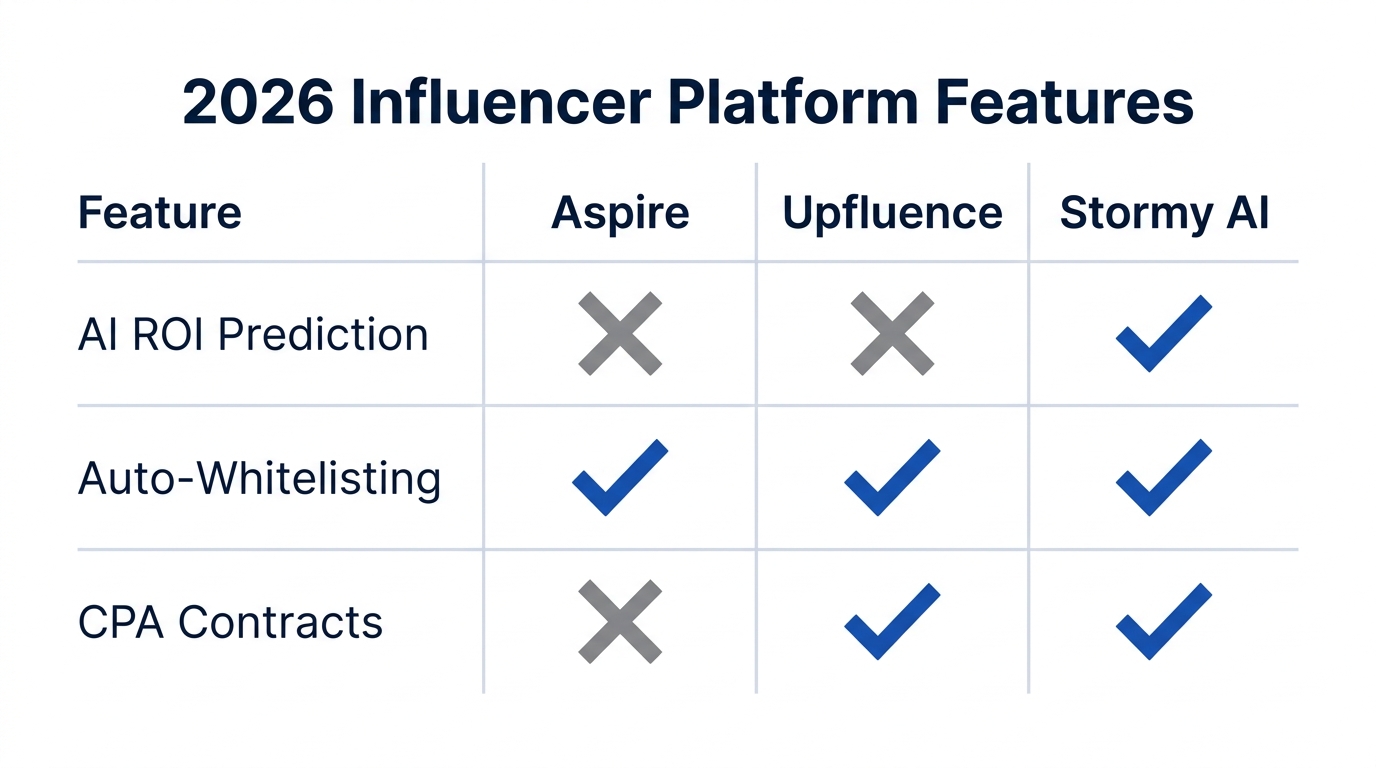 2026 Influencer Platform Features

| Feature | Aspire | Upfluence | Stormy AI |
|---|---|---|---|
| AI ROI Prediction | ✗ | ✗ | ✓ |
| Auto-Whitelisting | ✓ | ✓ | ✓ |
| CPA Contracts | ✗ | ✓ | ✓ |